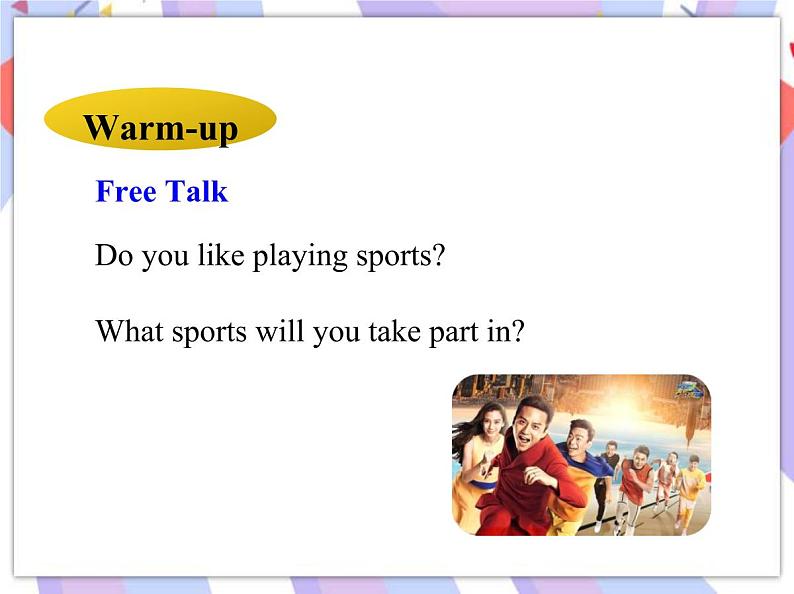 Warm-up

Free Talk

Do you like playing sports?

What sports will you take part in?